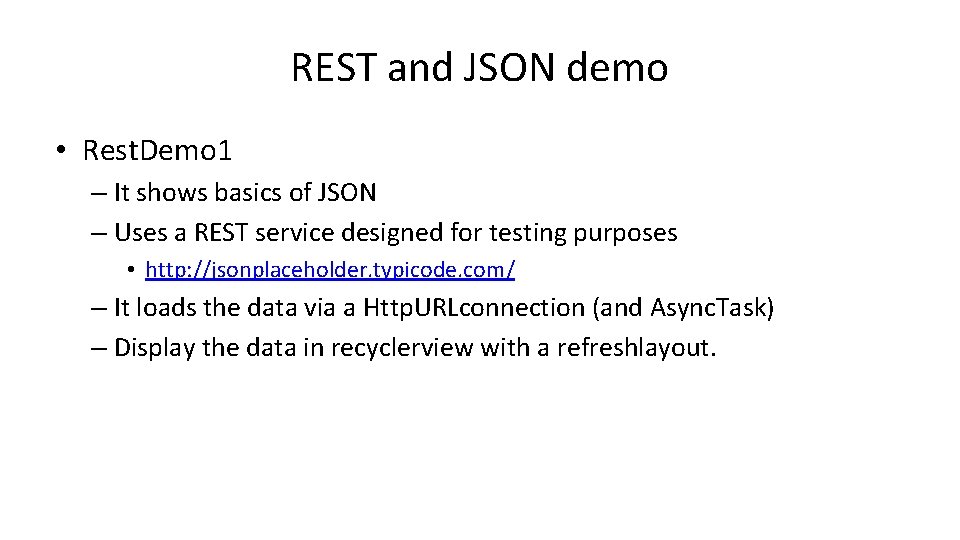 REST and JSON demo

• RestDemo1
– It shows basics of JSON
– Uses a REST service designed for testing purposes
• http://jsonplaceholder.typicode.com/
– It loads the data via a HttpURLconnection (and AsyncTask)
– Display the data in recyclerview with a refreshlayout.